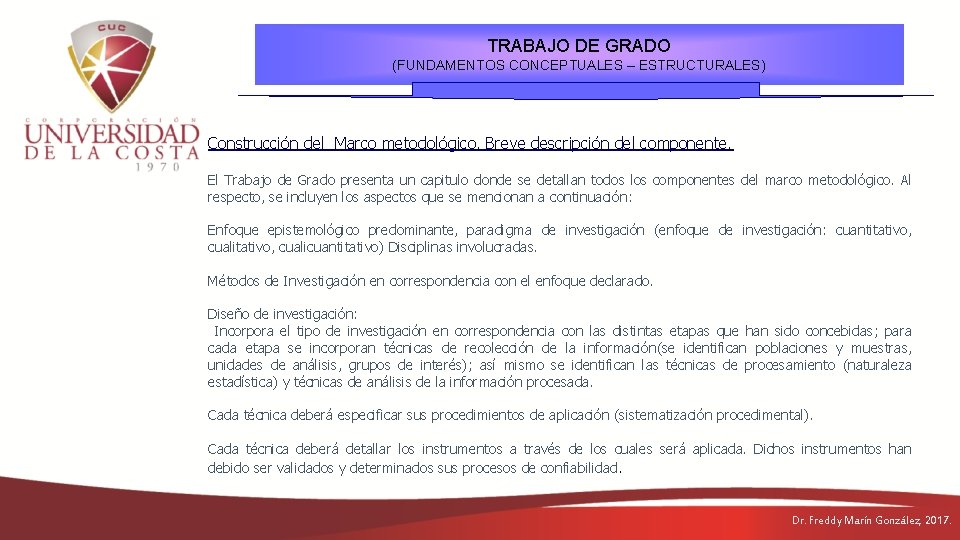 CUC

CORPORACIÓN
UNIVERSIDAD
DE LA COSTA
1970

TRABAJO DE GRADO
(FUNDAMENTOS CONCEPTUALES – ESTRUCTURALES)

Construcción del Marco metodológico. Breve descripción del componente.

El Trabajo de Grado presenta un capitulo donde se detallan todos los componentes del marco metodológico. Al respecto, se incluyen los aspectos que se mencionan a continuación:

Enfoque epistemológico predominante, paradigma de investigación (enfoque de investigación: cuantitativo, cualitativo, cualicuantitativo) Disciplinas involucradas.

Métodos de Investigación en correspondencia con el enfoque declarado.

Diseño de investigación:
Incorpora el tipo de investigación en correspondencia con las distintas etapas que han sido concebidas; para cada etapa se incorporan técnicas de recolección de la información(se identifican poblaciones y muestras, unidades de análisis, grupos de interés); así mismo se identifican las técnicas de procesamiento (naturaleza estadística) y técnicas de análisis de la información procesada.

Cada técnica deberá especificar sus procedimientos de aplicación (sistematización procedimental).

Cada técnica deberá detallar los instrumentos a través de los cuales será aplicada. Dichos instrumentos han debido ser validados y determinados sus procesos de confiabilidad.

Dr. Freddy Marín González, 2017.